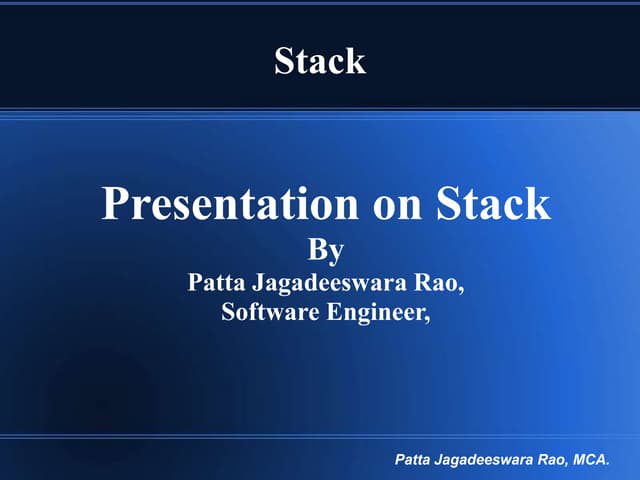 Stack

Presentation on Stack
By
Patta Jagadeeswara Rao,
Software Engineer,

Patta Jagadeeswara Rao, MCA.